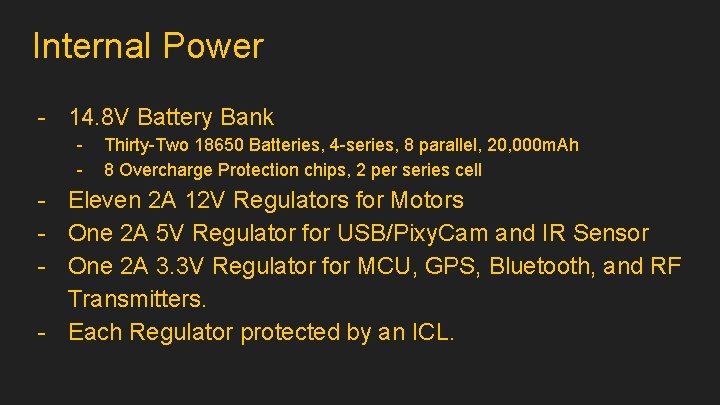 Internal Power

- 14.8V Battery Bank
  - Thirty-Two 18650 Batteries, 4-series, 8 parallel, 20,000mAh
  - 8 Overcharge Protection chips, 2 per series cell
- Eleven 2A 12V Regulators for Motors
- One 2A 5V Regulator for USB/PixyCam and IR Sensor
- One 2A 3.3V Regulator for MCU, GPS, Bluetooth, and RF Transmitters.
- Each Regulator protected by an ICL.